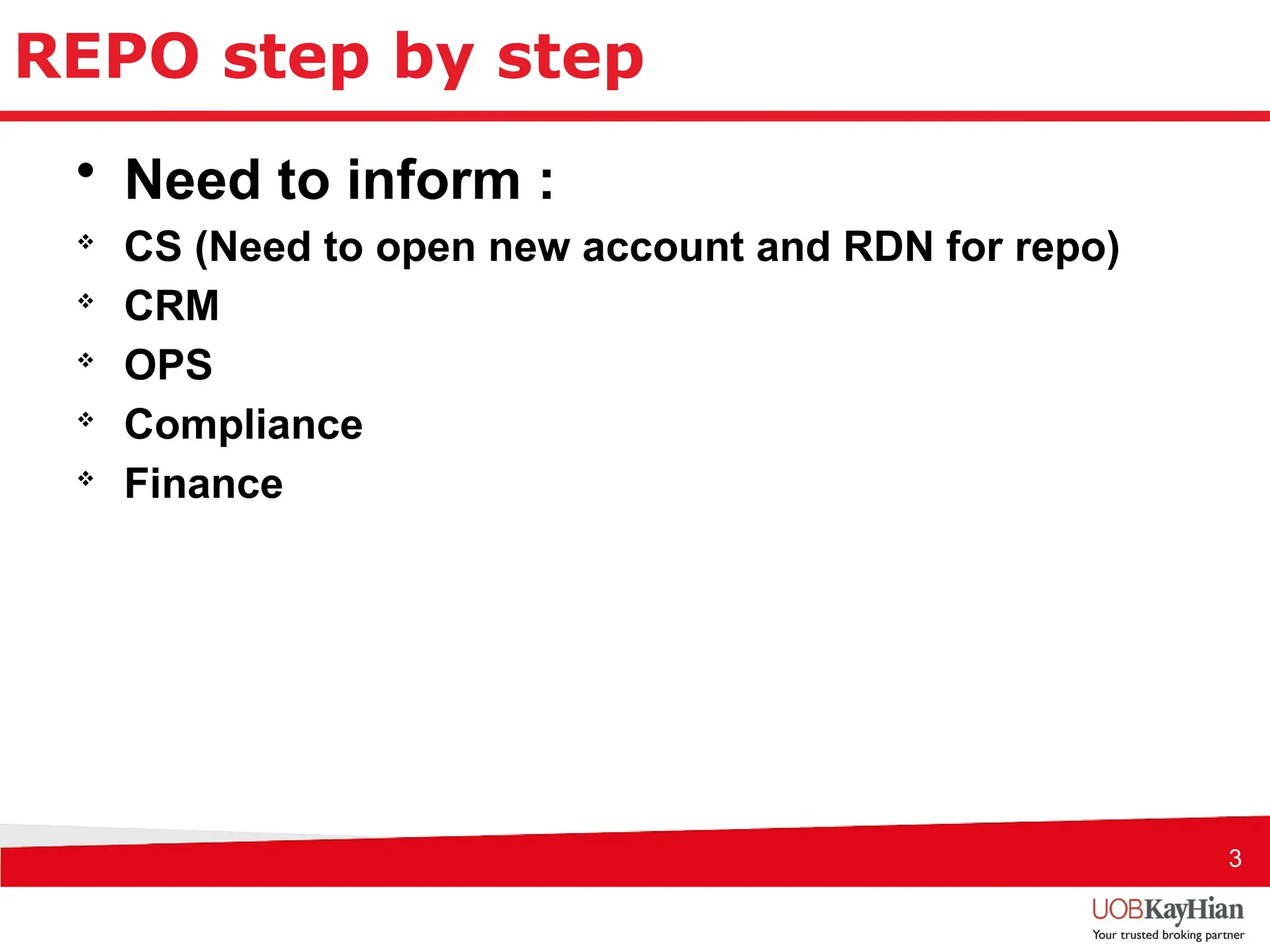 REPO step by step

• Need to inform :
❖ CS (Need to open new account and RDN for repo)
❖ CRM
❖ OPS
❖ Compliance
❖ Finance

3

UOBKayHian
Your trusted broking partner